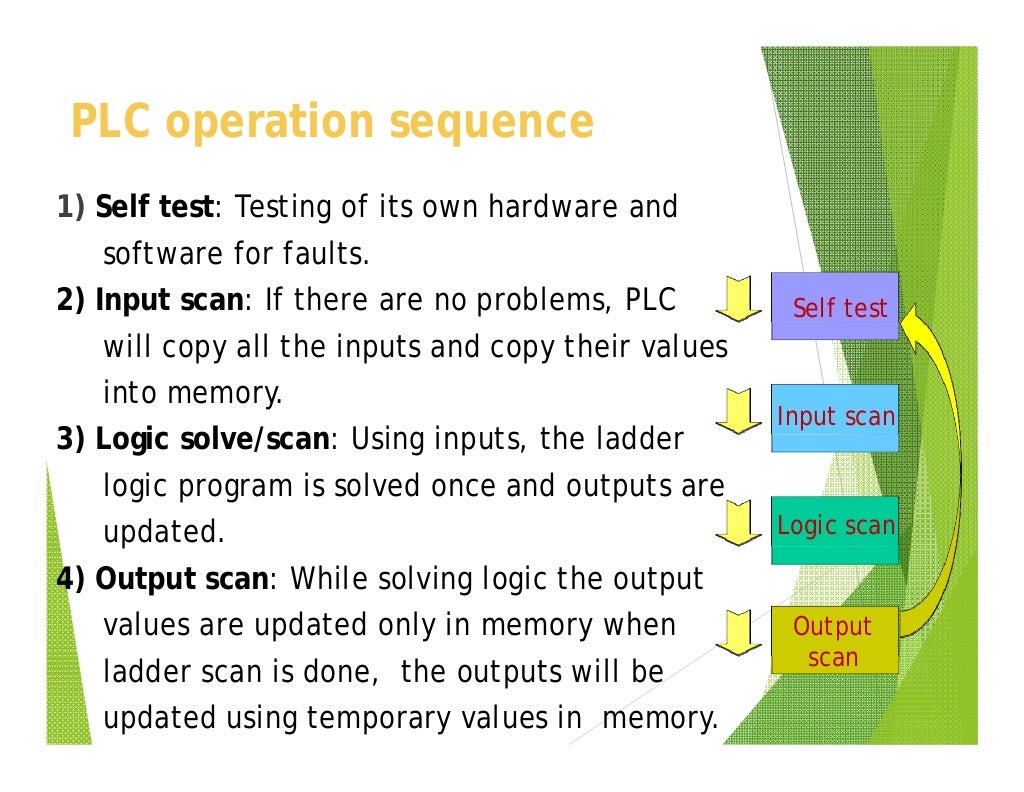 PLC operation sequence

1) Self test: Testing of its own hardware and software for faults.

2) Input scan: If there are no problems, PLC will copy all the inputs and copy their values into memory.

3) Logic solve/scan: Using inputs, the ladder logic program is solved once and outputs are updated.

4) Output scan: While solving logic the output values are updated only in memory when ladder scan is done, the outputs will be updated using temporary values in memory.

Self test

Input scan

Logic scan

Output scan